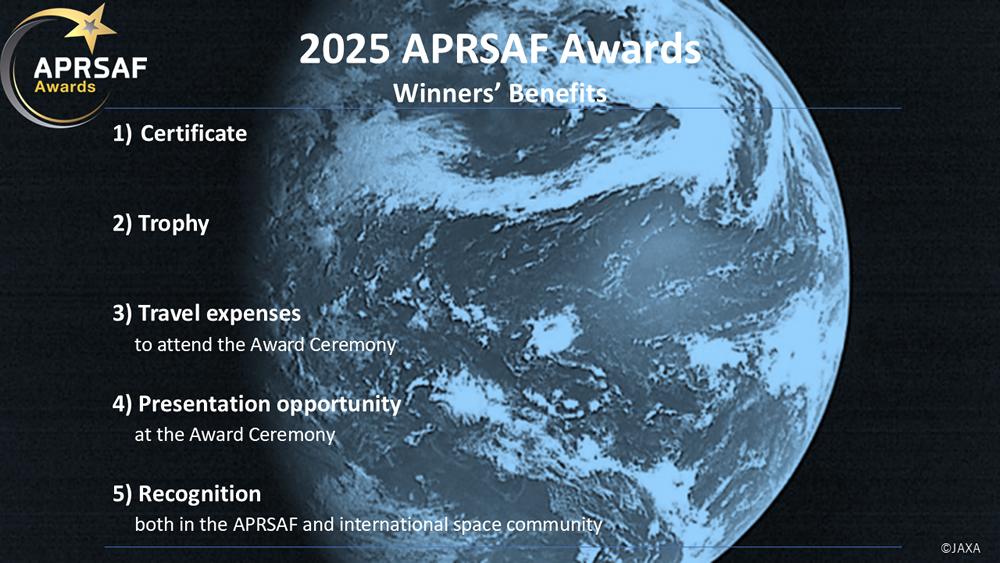 APRSAF Awards

2025 APRSAF Awards

Winners' Benefits

1) Certificate

2) Trophy

3) Travel expenses
to attend the Award Ceremony

4) Presentation opportunity
at the Award Ceremony

5) Recognition
both in the APRSAF and international space community

©JAXA